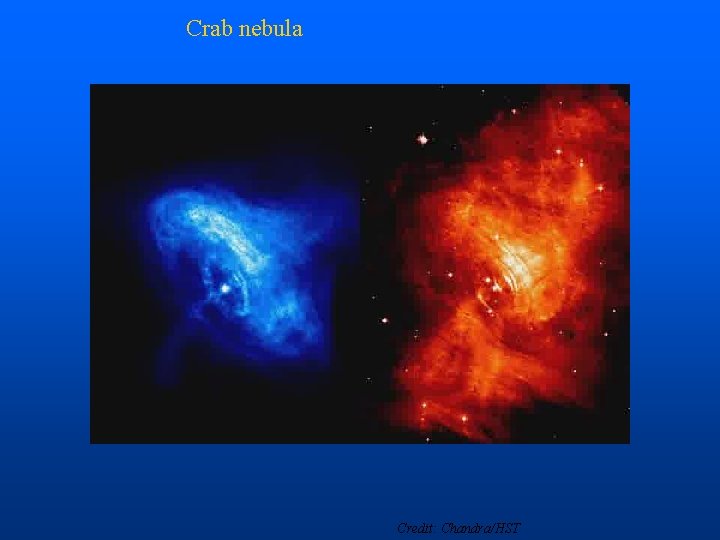 Crab nebula

Credit: Chandra/HST